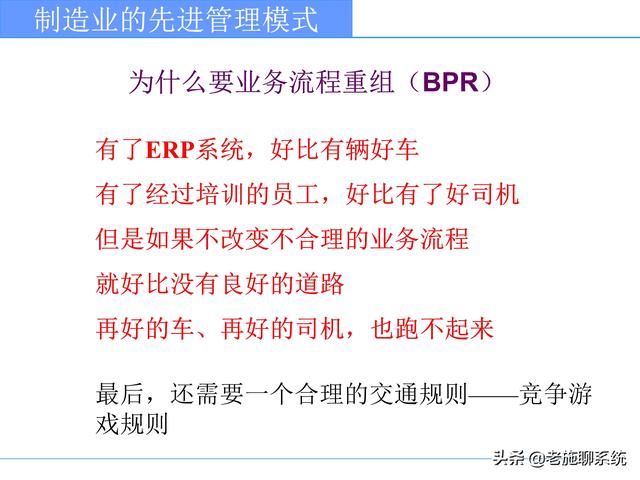 制造业的先进管理模式

为什么要业务流程重组（BPR）

有了ERP系统，好比有辆好车

有了经过培训的员工，好比有了好司机

但是如果不改变不合理的业务流程

就好比没有良好的道路

再好的车、再好的司机，也跑不起来

最后，还需要一个合理的交通规则——竞争游戏规则

头条 @老施聊系统